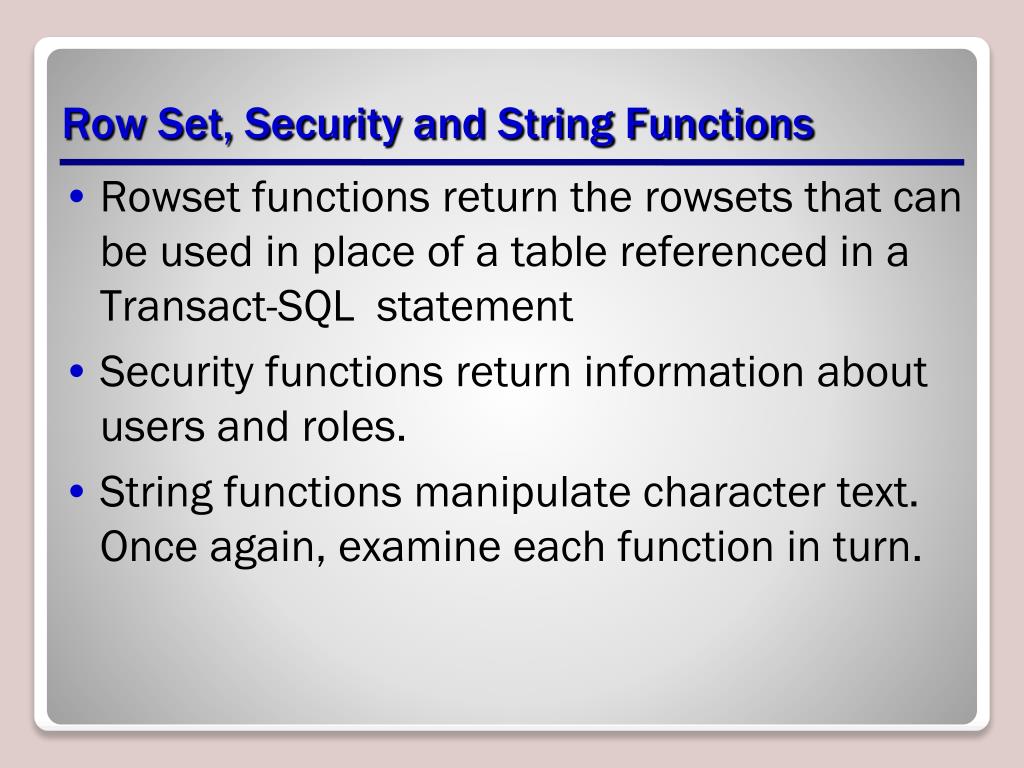 Row Set, Security and String Functions

• Rowset functions return the rowsets that can be used in place of a table referenced in a Transact-SQL statement

• Security functions return information about users and roles.

• String functions manipulate character text. Once again, examine each function in turn.